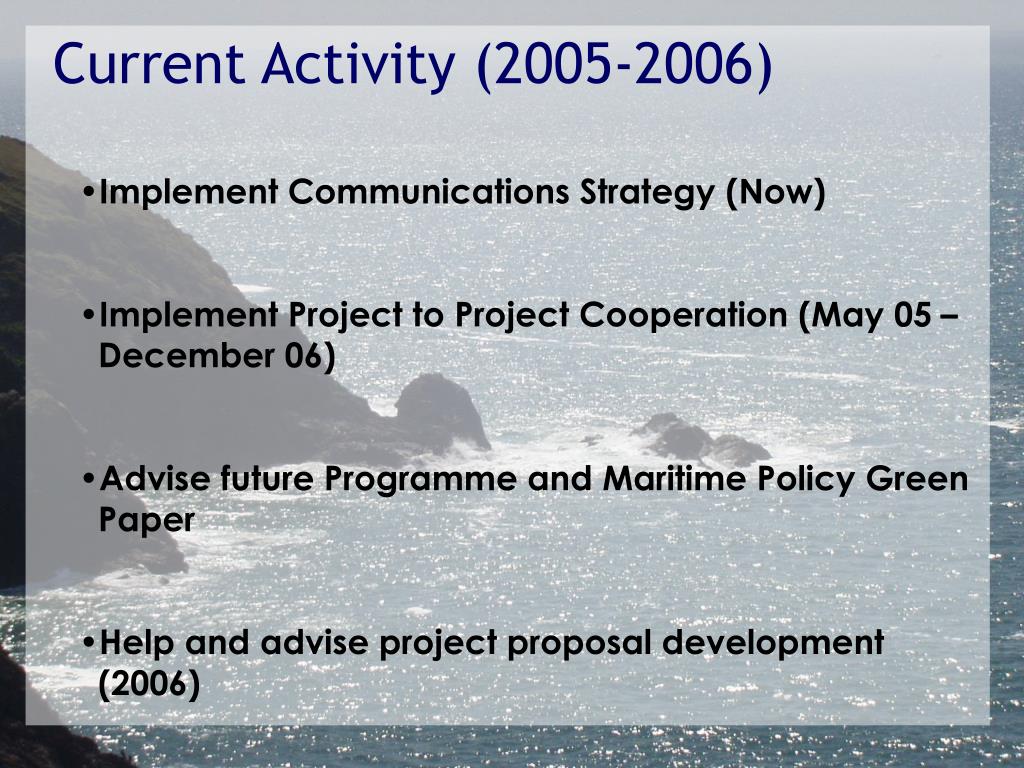 Current Activity (2005-2006)

•Implement Communications Strategy (Now)

•Implement Project to Project Cooperation (May 05 – December 06)

•Advise future Programme and Maritime Policy Green Paper

•Help and advise project proposal development (2006)